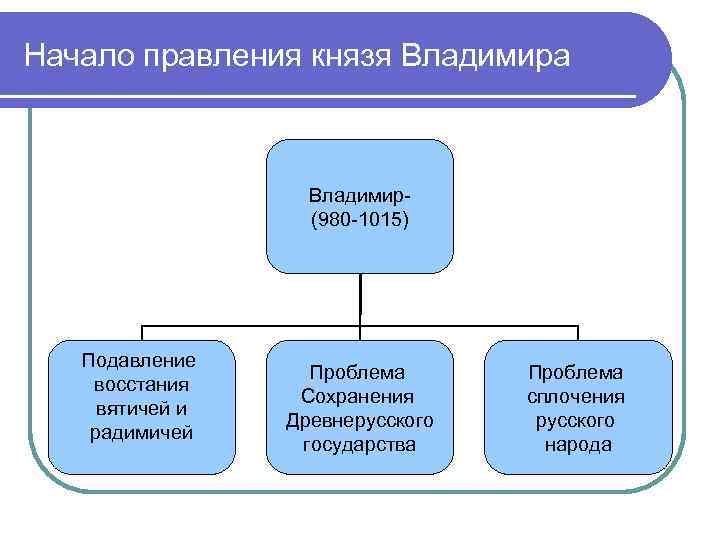 Начало правления князя Владимира

Владимир-
(980-1015)

Подавление восстания вятичей и радимичей

Проблема Сохранения Древнерусского государства

Проблема сплочения русского народа